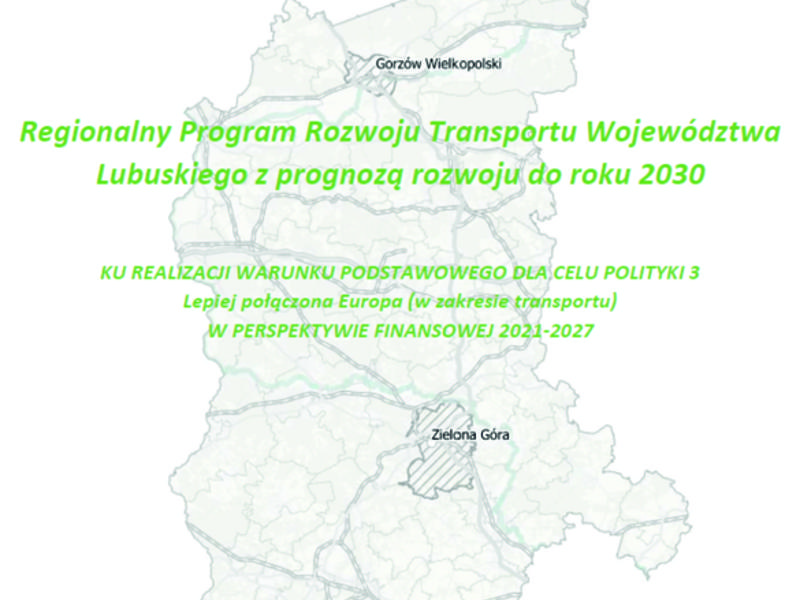 Gorzów Wielkopolski

Regionalny Program Rozwoju Transportu Województwa Lubuskiego z prognozą rozwoju do roku 2030

KU REALIZACJI WARUNKU PODSTAWOWEGO DLA CELU POLITYKI 3
Lepiej połączona Europa (w zakresie transportu)
W PERSPEKTYWIE FINANSOWEJ 2021-2027

Zielona Góra